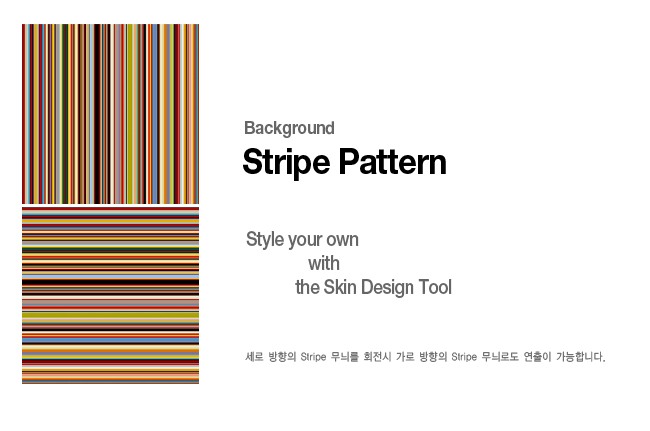 Background
Stripe Pattern

Style your own
with
the Skin Design Tool

세로 방향의 Stripe 무늬를 회전시 가로 방향의 Stripe 무늬로도 연출이 가능합니다.